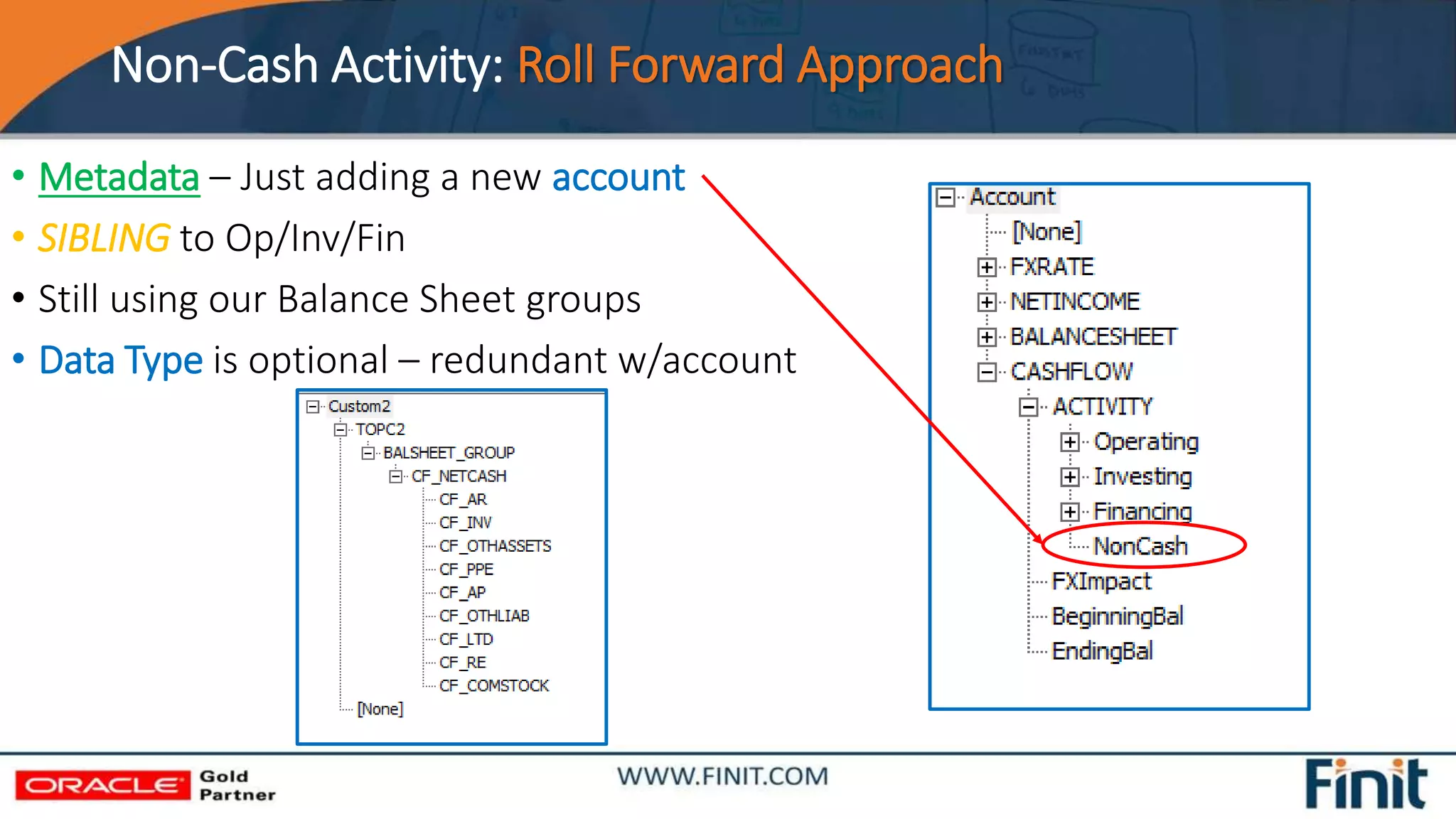 Non-Cash Activity: Roll Forward Approach

• Metadata – Just adding a new account
• SIBLING to Op/Inv/Fin
• Still using our Balance Sheet groups
• Data Type is optional – redundant w/account

Custom2
TOPC2
BALSHEET_GROUP
CF_NETCASH
CF_AR
CF_INV
CF_OTHASSETS
CF_PPE
CF_AP
CF_OTHLIAB
CF_LTD
CF_RE
CF_COMSTOCK
[None]

Account
[None]
FXRATE
NETINCOME
BALANCESHEET
CASHFLOW
ACTIVITY
Operating
Investing
Financing
NonCash
FXImpact
BeginningBal
EndingBal

ORACLE Gold Partner
WWW.FINIT.COM
Finit